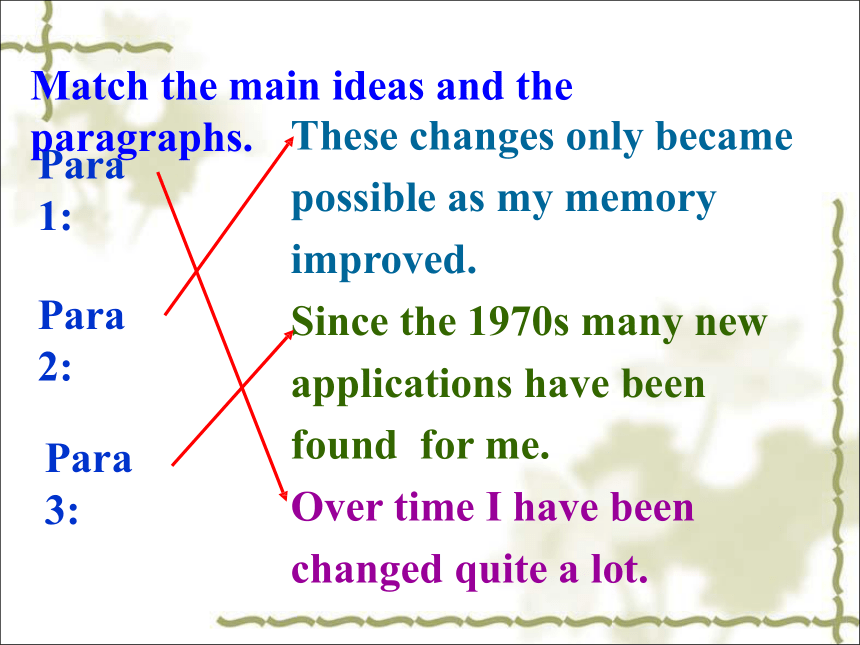 Match the main ideas and the paragraphs.

Para 1:

Para 2:

Para 3:

These changes only became possible as my memory improved.

Since the 1970s many new applications have been found for me.

Over time I have been changed quite a lot.